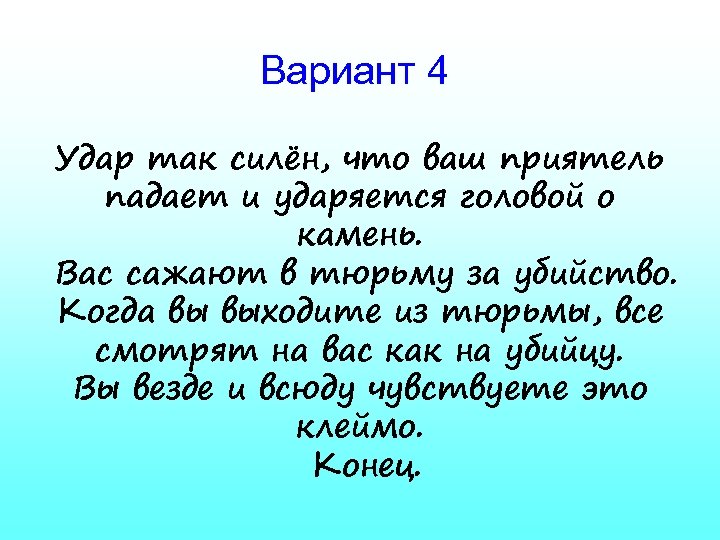 Вариант 4

Удар так силён, что ваш приятель падает и ударяется головой о камень.
Вас сажают в тюрьму за убийство.
Когда вы выходите из тюрьмы, все смотрят на вас как на убийцу.
Вы везде и всюду чувствуете это клеймо.
Конец.